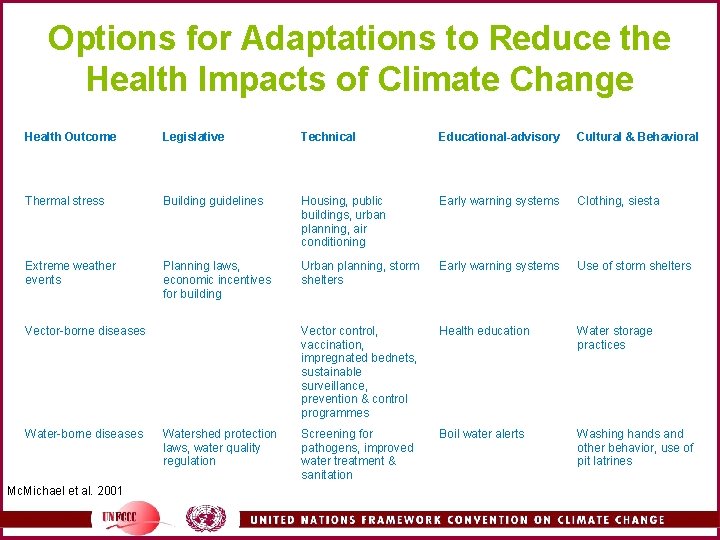 Options for Adaptations to Reduce the Health Impacts of Climate Change

| Health Outcome | Legislative | Technical | Educational-advisory | Cultural & Behavioral |
|---|---|---|---|---|
| Thermal stress | Building guidelines | Housing, public buildings, urban planning, air conditioning | Early warning systems | Clothing, siesta |
| Extreme weather events | Planning laws, economic incentives for building | Urban planning, storm shelters | Early warning systems | Use of storm shelters |
| Vector-borne diseases | | Vector control, vaccination, impregnated bednets, sustainable surveillance, prevention & control programmes | Health education | Water storage practices |
| Water-borne diseases | Watershed protection laws, water quality regulation | Screening for pathogens, improved water treatment & sanitation | Boil water alerts | Washing hands and other behavior, use of pit latrines |

McMichael et al. 2001

UNFCCC

UNITED NATIONS FRAMEWORK CONVENTION ON CLIMATE CHANGE